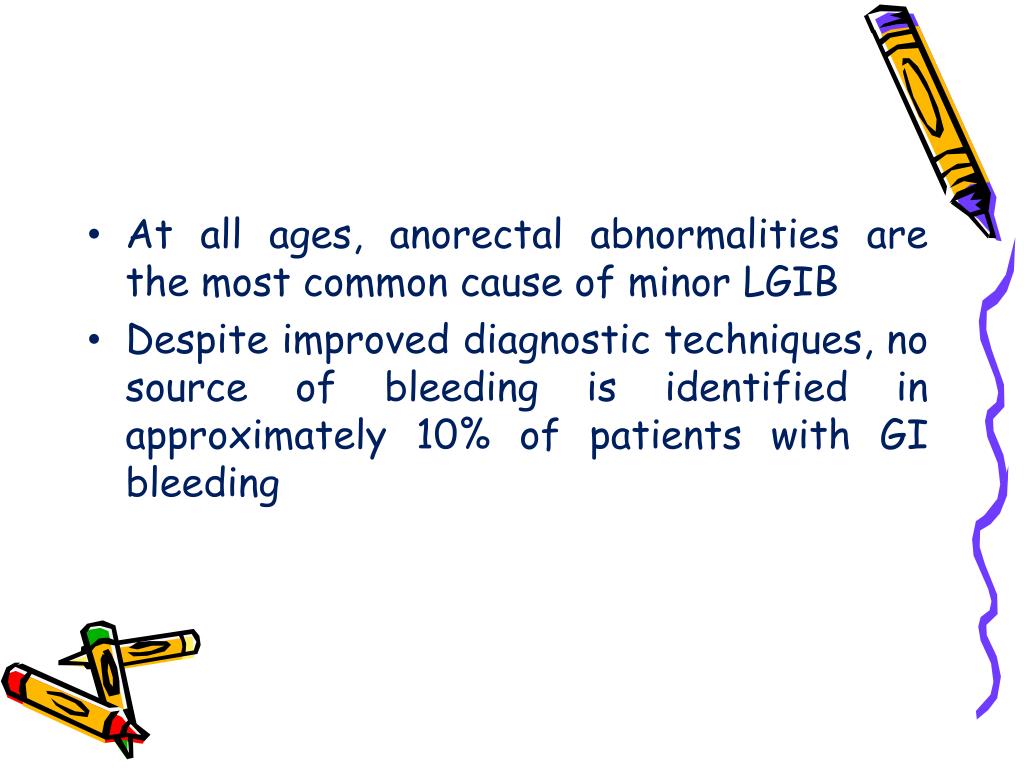 • At all ages, anorectal abnormalities are the most common cause of minor LGIB
• Despite improved diagnostic techniques, no source of bleeding is identified in approximately 10% of patients with GI bleeding